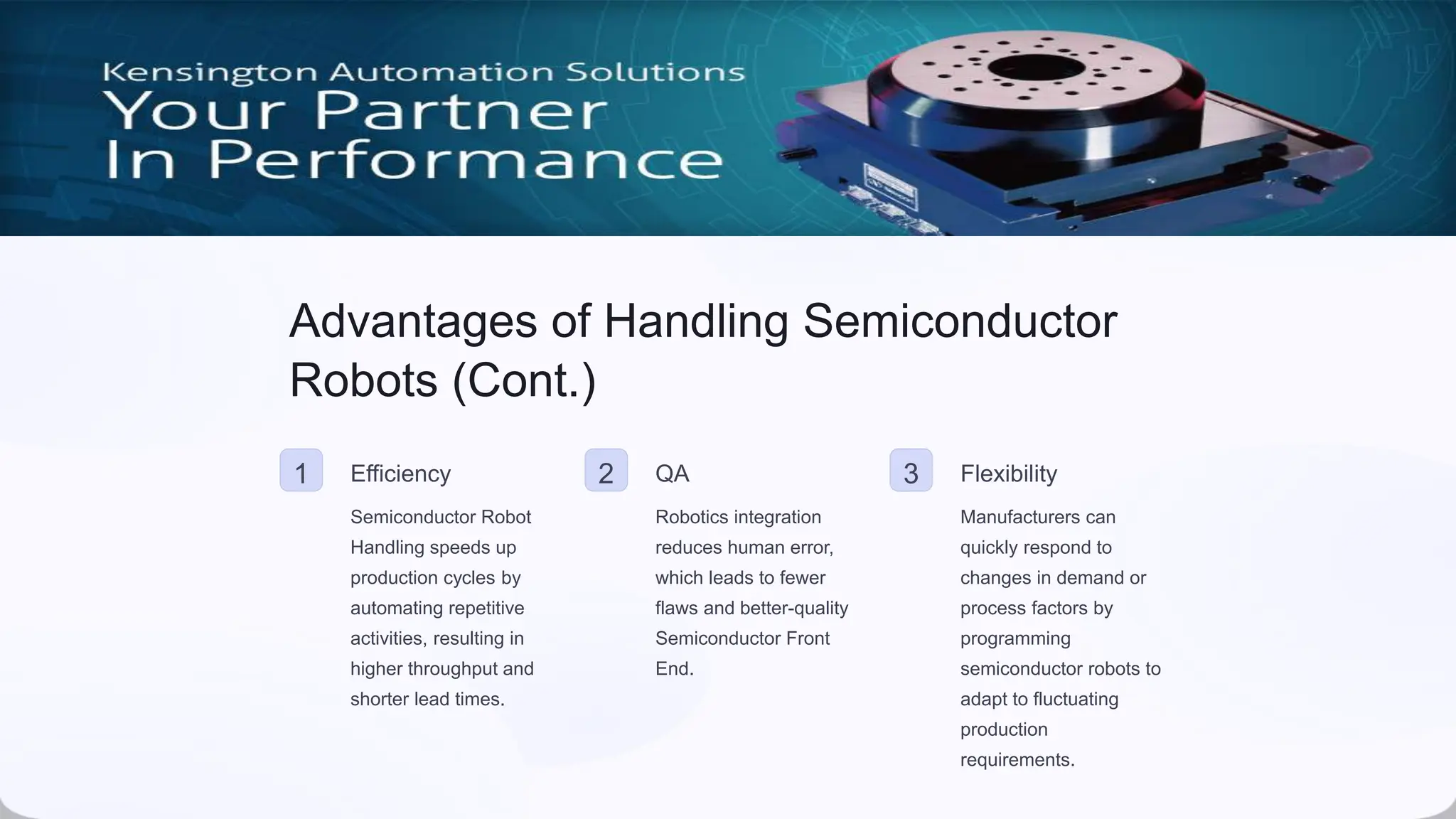 Kensington Automation Solutions
Your Partner
In Performance

Advantages of Handling Semiconductor Robots (Cont.)

1

Efficiency

Semiconductor Robot Handling speeds up production cycles by automating repetitive activities, resulting in higher throughput and shorter lead times.

2

QA

Robotics integration reduces human error, which leads to fewer flaws and better-quality Semiconductor Front End.

3

Flexibility

Manufacturers can quickly respond to changes in demand or process factors by programming semiconductor robots to adapt to fluctuating production requirements.